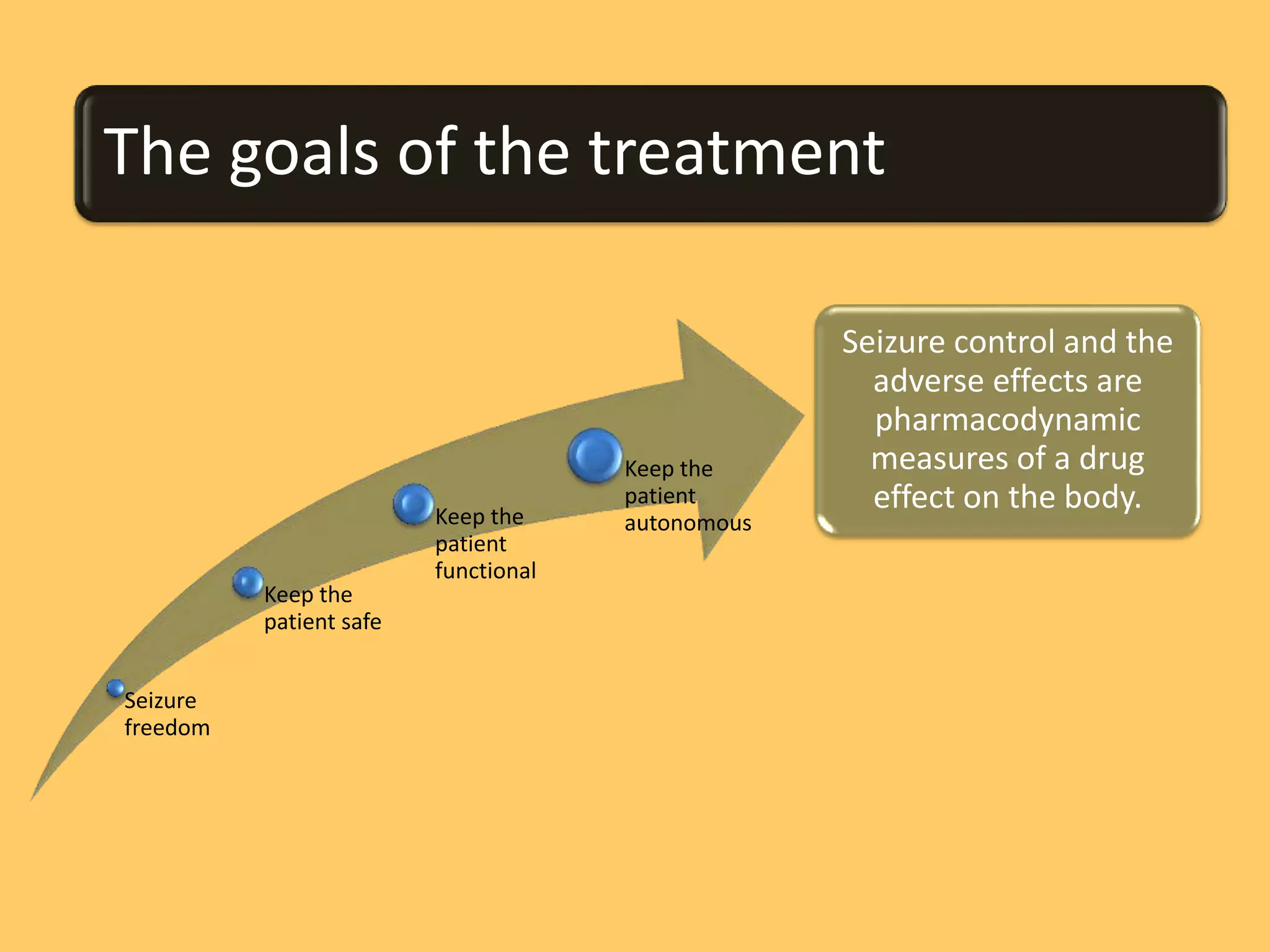 The goals of the treatment

Seizure freedom

Keep the patient safe

Keep the patient functional

Keep the patient autonomous

Seizure control and the adverse effects are pharmacodynamic measures of a drug effect on the body.